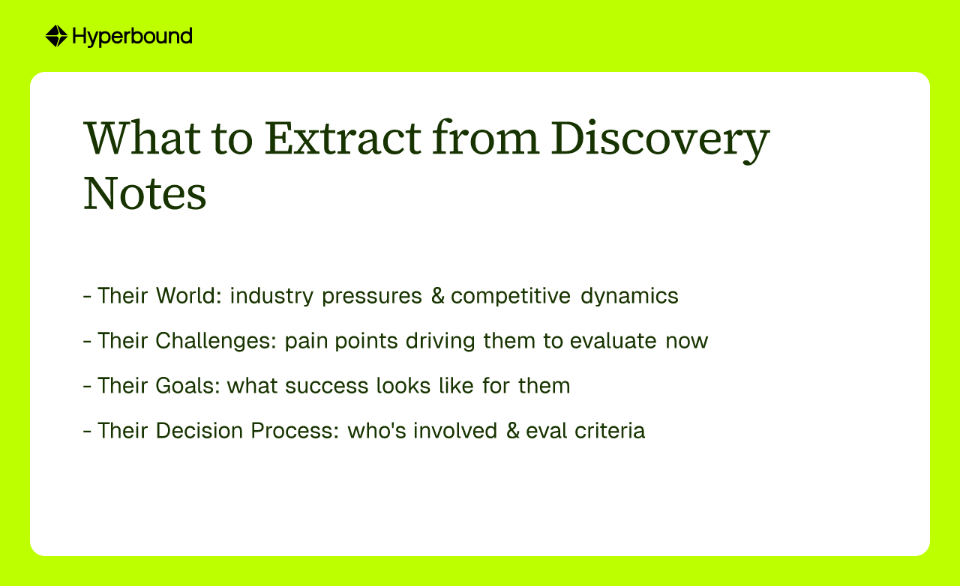 Hyperbound

What to Extract from Discovery Notes

- Their World: industry pressures & competitive dynamics

- Their Challenges: pain points driving them to evaluate now

- Their Goals: what success looks like for them

- Their Decision Process: who's involved & eval criteria